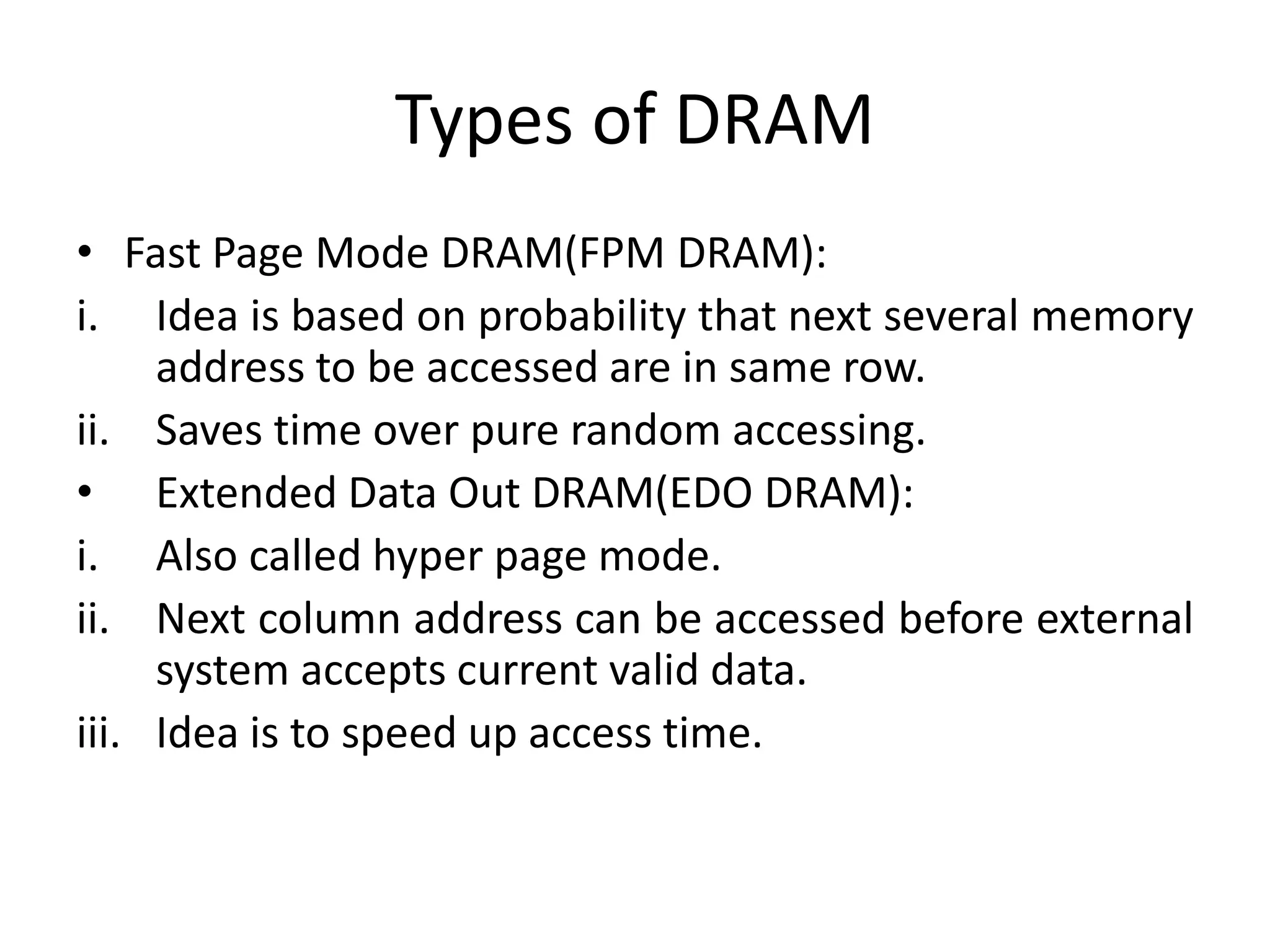 Types of DRAM

• Fast Page Mode DRAM(FPM DRAM):
i. Idea is based on probability that next several memory address to be accessed are in same row.
ii. Saves time over pure random accessing.
• Extended Data Out DRAM(EDO DRAM):
i. Also called hyper page mode.
ii. Next column address can be accessed before external system accepts current valid data.
iii. Idea is to speed up access time.